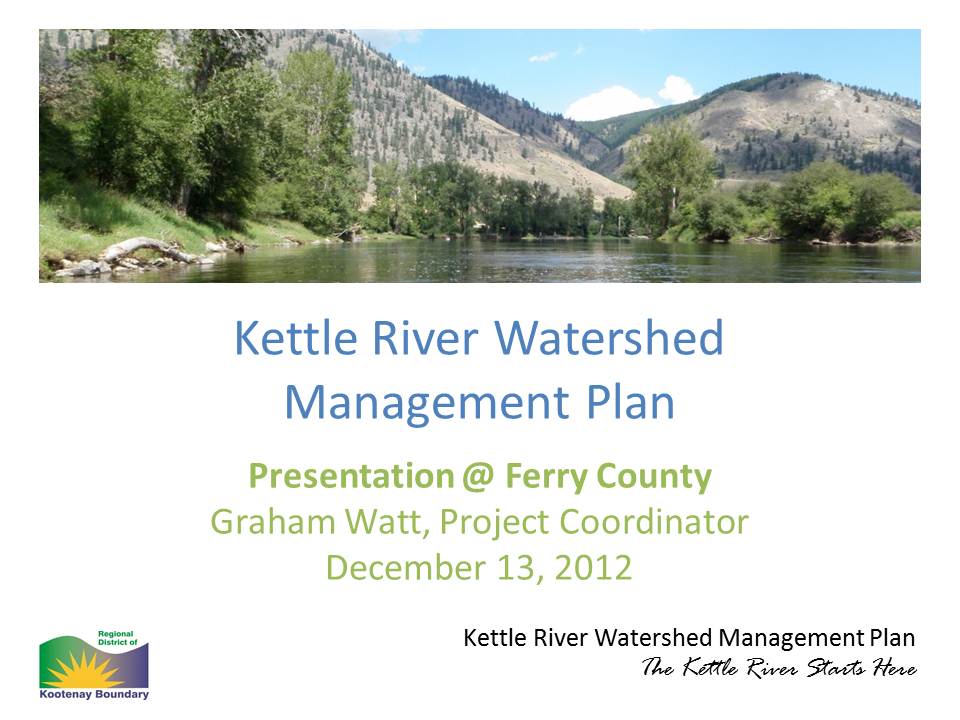 Kettle River Watershed Management Plan

Presentation @ Ferry County
Graham Watt, Project Coordinator
December 13, 2012

Regional District of
Kootenay Boundary

Kettle River Watershed Management Plan
The Kettle River Starts Here